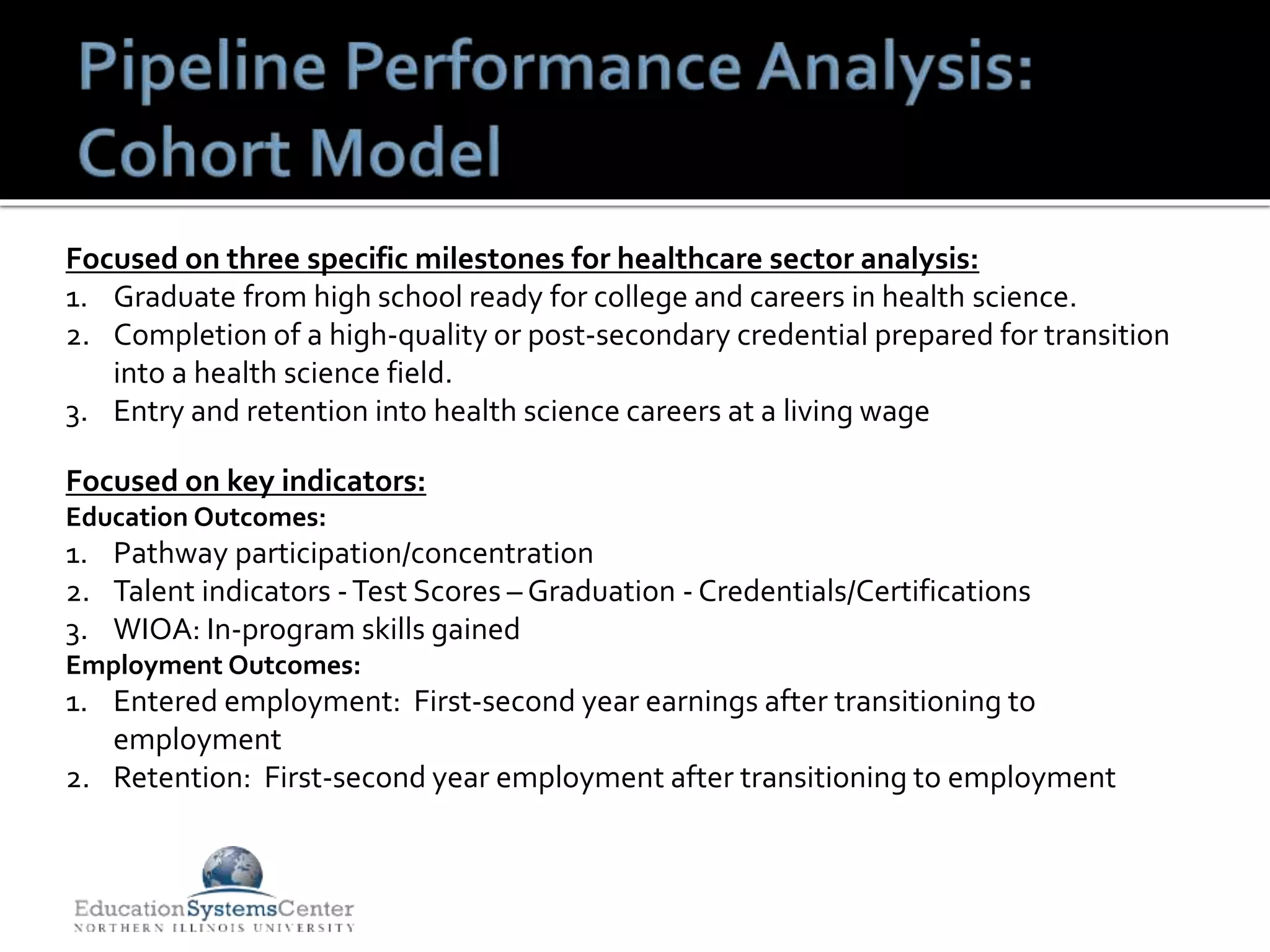 Pipeline Performance Analysis: Cohort Model

Focused on three specific milestones for healthcare sector analysis:
1. Graduate from high school ready for college and careers in health science.
2. Completion of a high-quality or post-secondary credential prepared for transition into a health science field.
3. Entry and retention into health science careers at a living wage

Focused on key indicators:
Education Outcomes:
1. Pathway participation/concentration
2. Talent indicators - Test Scores – Graduation - Credentials/Certifications
3. WIOA: In-program skills gained
Employment Outcomes:
1. Entered employment: First-second year earnings after transitioning to employment
2. Retention: First-second year employment after transitioning to employment

EducationSystemsCenter
NORTHERN ILLINOIS UNIVERSITY